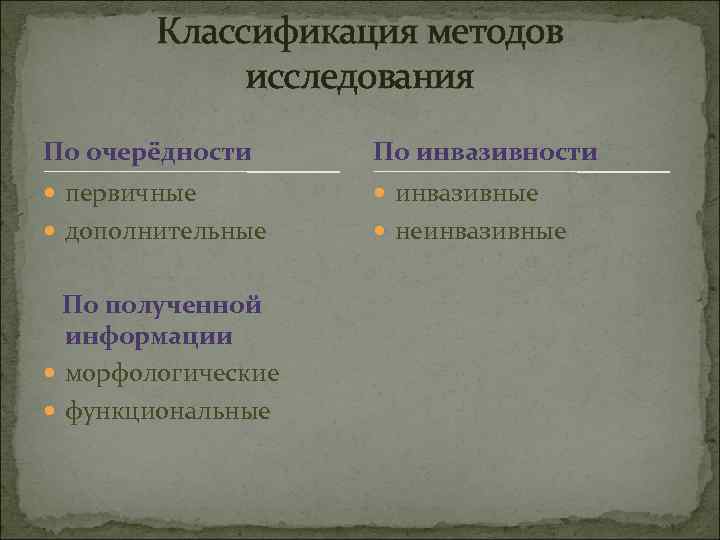 Классификация методов исследования

По очерёдности
- первичные
- дополнительные

По полученной информации
- морфологические
- функциональные

По инвазивности
- инвазивные
- неинвазивные